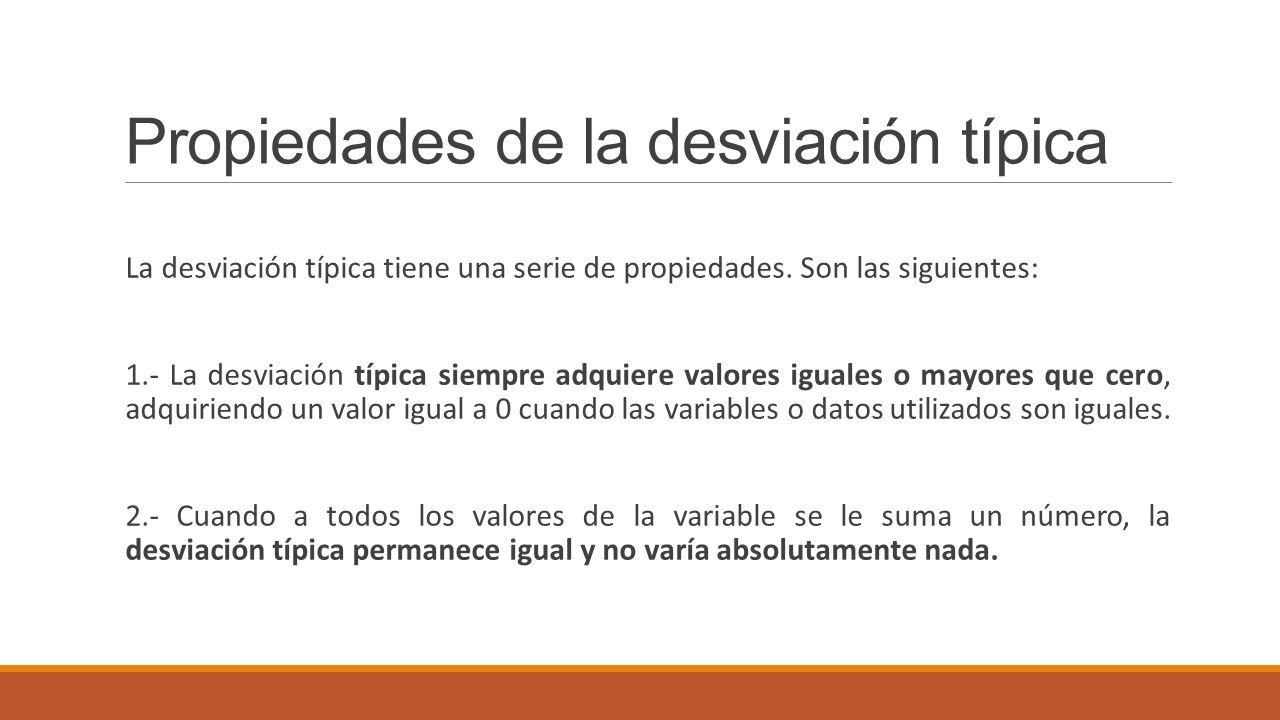 Propiedades de la desviación típica

La desviación típica tiene una serie de propiedades. Son las siguientes:

1.- La desviación típica siempre adquiere valores iguales o mayores que cero, adquiriendo un valor igual a 0 cuando las variables o datos utilizados son iguales.

2.- Cuando a todos los valores de la variable se le suma un número, la desviación típica permanece igual y no varía absolutamente nada.